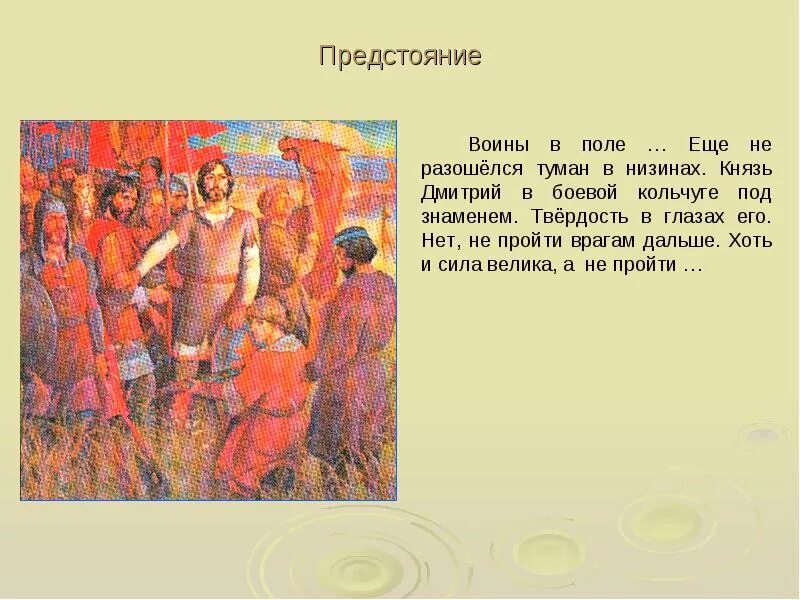 Предстояние

Воины в поле … Еще не разошёлся туман в низинах. Князь Дмитрий в боевой кольчуге под знаменем. Твёрдость в глазах его. Нет, не пройти врагам дальше. Хоть и сила велика, а не пройти …